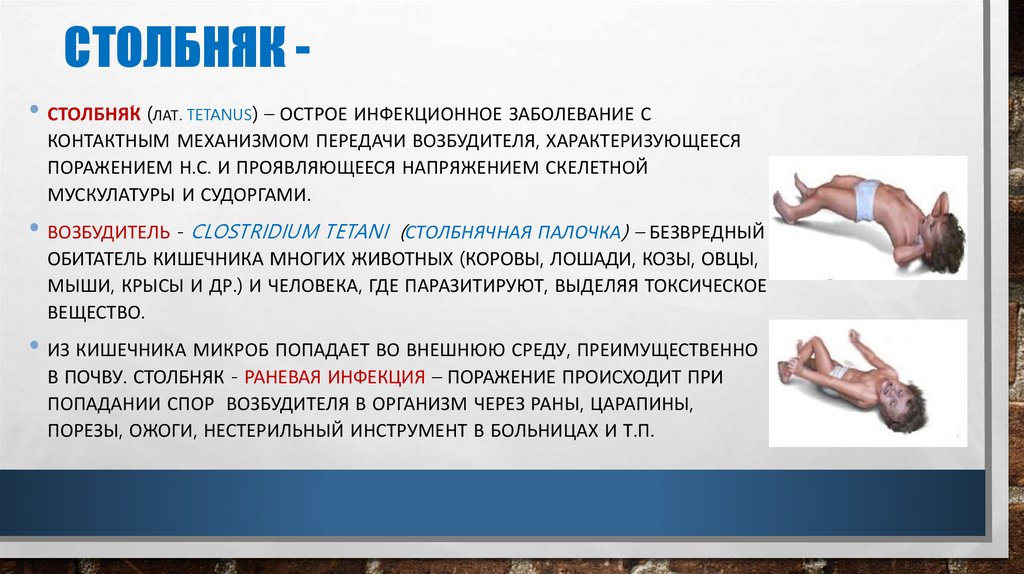 СТОЛБНЯК -

• СТОЛБНЯ́К (ЛАТ. TETANUS) – ОСТРОЕ ИНФЕКЦИОННОЕ ЗАБОЛЕВАНИЕ С КОНТАКТНЫМ МЕХАНИЗМОМ ПЕРЕДАЧИ ВОЗБУДИТЕЛЯ, ХАРАКТЕРИЗУЮЩЕЕСЯ ПОРАЖЕНИЕМ Н.С. И ПРОЯВЛЯЮЩЕЕСЯ НАПРЯЖЕНИЕМ СКЕЛЕТНОЙ МУСКУЛАТУРЫ И СУДОРГАМИ.

• ВОЗБУДИТЕЛЬ - CLOSTRIDIUM TETANI (СТОЛБНЯЧНАЯ ПАЛОЧКА) – БЕЗВРЕДНЫЙ ОБИТАТЕЛЬ КИШЕЧНИКА МНОГИХ ЖИВОТНЫХ (КОРОВЫ, ЛОШАДИ, КОЗЫ, ОВЦЫ, МЫШИ, КРЫСЫ И ДР.) И ЧЕЛОВЕКА, ГДЕ ПАРАЗИТИРУЮТ, ВЫДЕЛЯЯ ТОКСИЧЕСКОЕ ВЕЩЕСТВО.

• ИЗ КИШЕЧНИКА МИКРОБ ПОПАДАЕТ ВО ВНЕШНЮЮ СРЕДУ, ПРЕИМУЩЕСТВЕННО В ПОЧВУ. СТОЛБНЯК - РАНЕВАЯ ИНФЕКЦИЯ – ПОРАЖЕНИЕ ПРОИСХОДИТ ПРИ ПОПАДАНИИ СПОР ВОЗБУДИТЕЛЯ В ОРГАНИЗМ ЧЕРЕЗ РАНЫ, ЦАРАПИНЫ, ПОРЕЗЫ, ОЖОГИ, НЕСТЕРИЛЬНЫЙ ИНСТРУМЕНТ В БОЛЬНИЦАХ И Т.П.